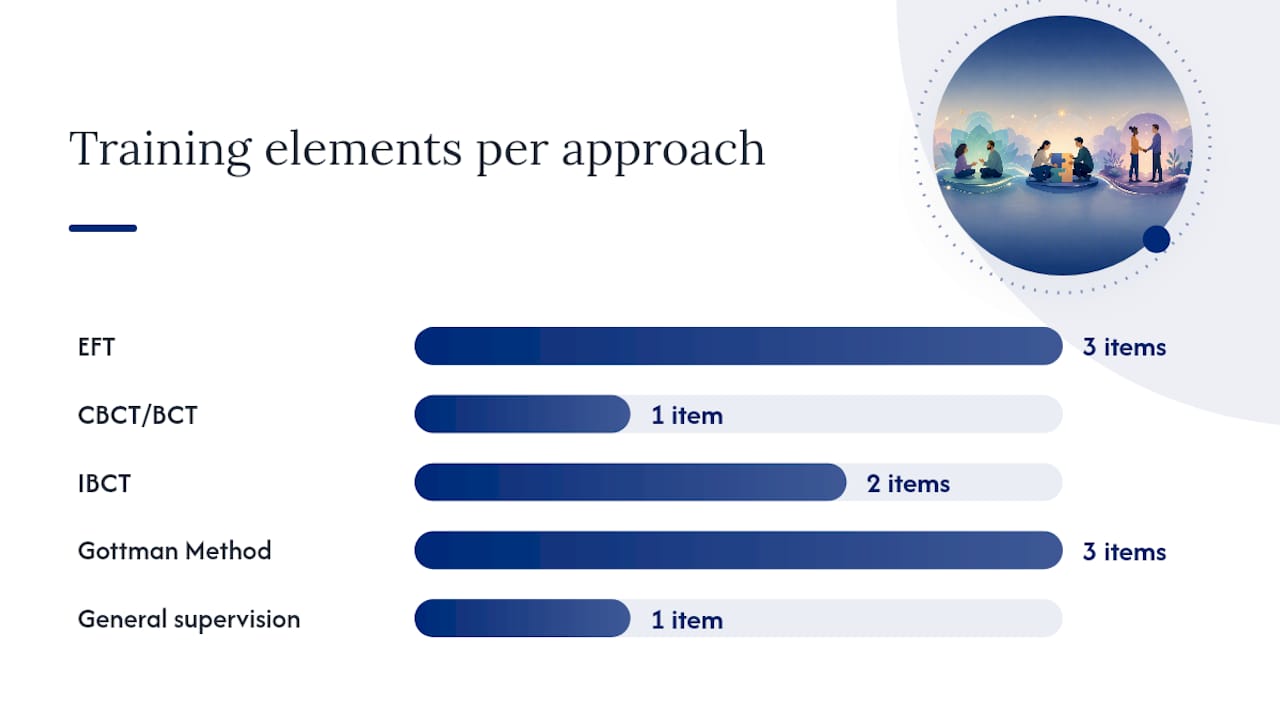 Training elements per approach

EFT 3 items

CBCT/BCT 1 item

IBCT 2 items

Gottman Method 3 items

General supervision 1 item